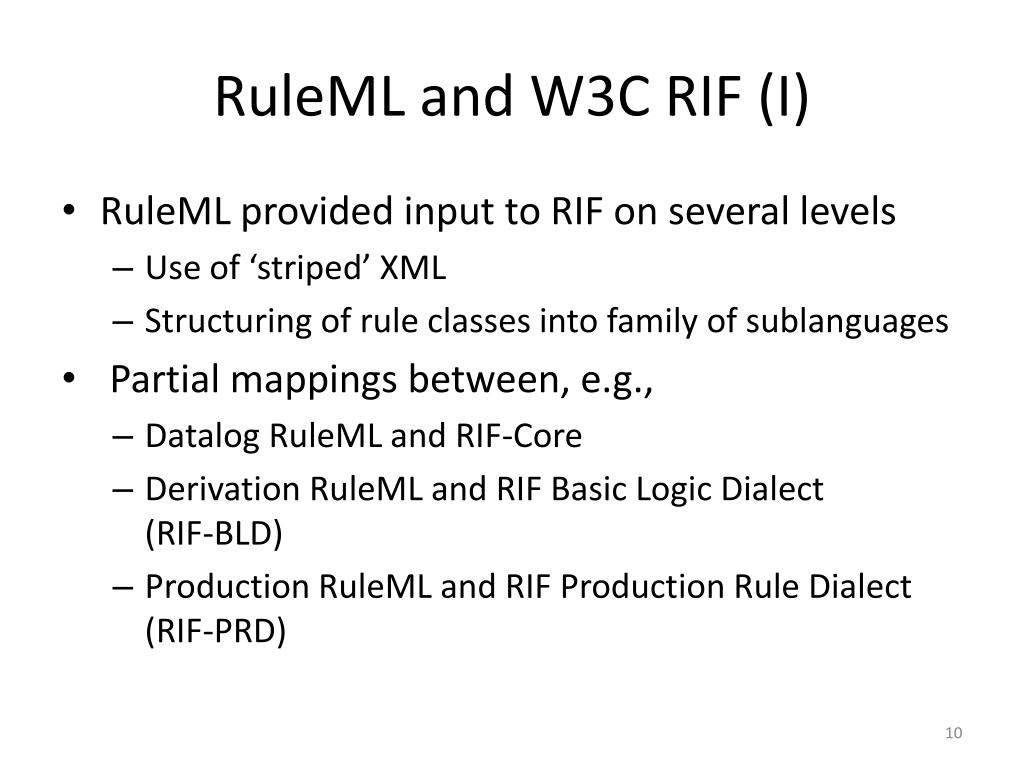 RuleML and W3C RIF (I)

• RuleML provided input to RIF on several levels
– Use of ‘striped’ XML
– Structuring of rule classes into family of sublanguages

• Partial mappings between, e.g.,
– Datalog RuleML and RIF-Core
– Derivation RuleML and RIF Basic Logic Dialect (RIF-BLD)
– Production RuleML and RIF Production Rule Dialect (RIF-PRD)

10